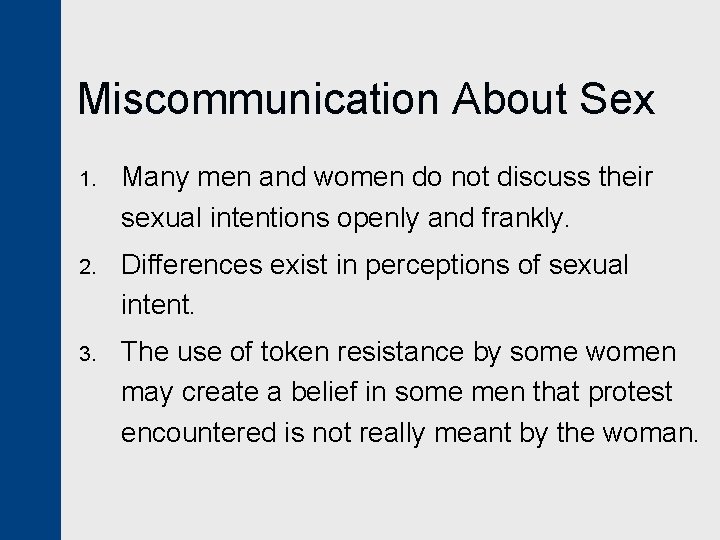 Miscommunication About Sex

1. Many men and women do not discuss their sexual intentions openly and frankly.

2. Differences exist in perceptions of sexual intent.

3. The use of token resistance by some women may create a belief in some men that protest encountered is not really meant by the woman.